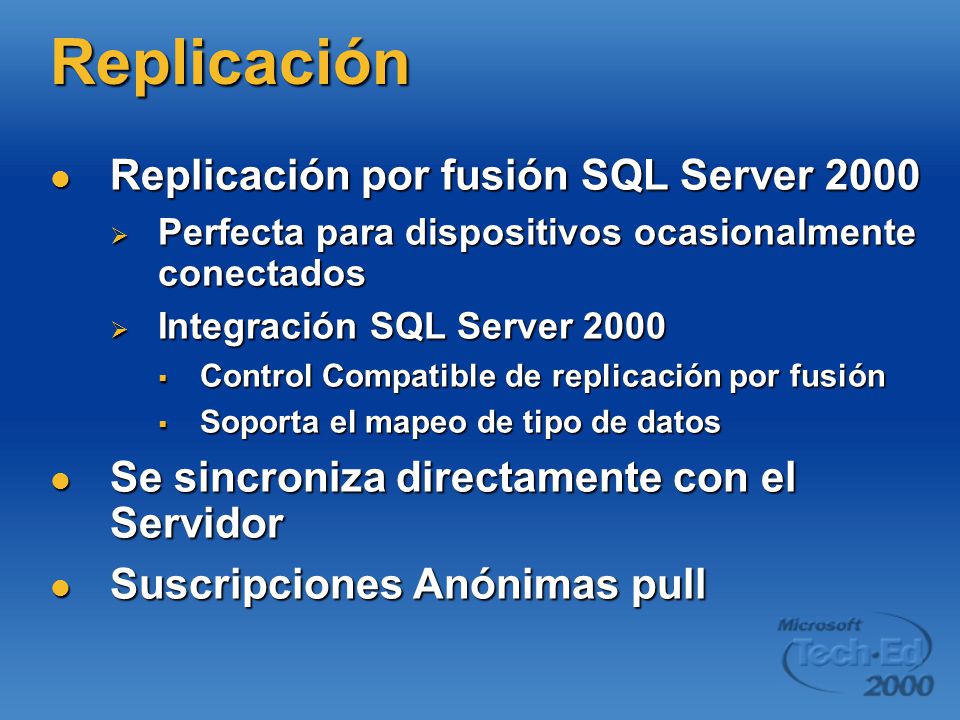 Replicación

- Replicación por fusión SQL Server 2000
  - Perfecta para dispositivos ocasionalmente conectados
  - Integración SQL Server 2000
    - Control Compatible de replicación por fusión
    - Soporta el mapeo de tipo de datos
- Se sincroniza directamente con el Servidor
- Suscripciones Anónimas pull

Microsoft Tech·Ed 2000